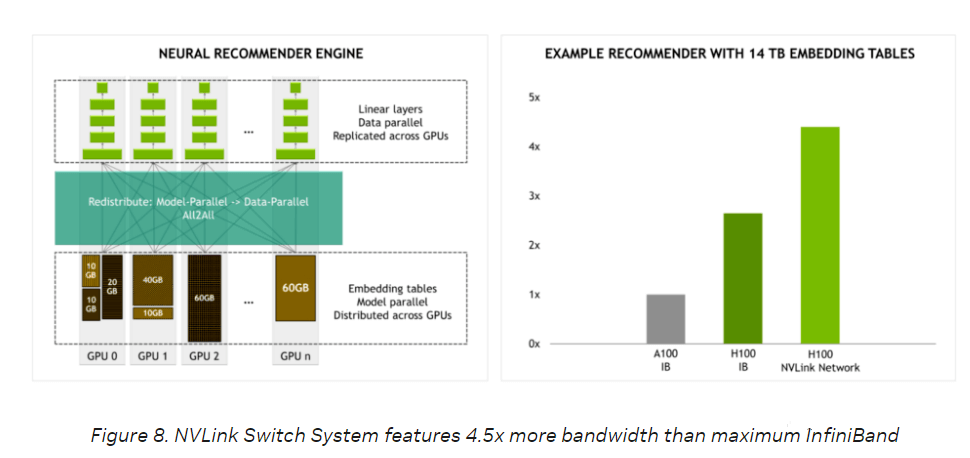 NEURAL RECOMMENDER ENGINE

...

Linear layers
Data parallel
Replicated across GPUs

Redistribute: Model-Parallel -> Data-Parallel
All2All

10 GB
10 GB
20 GB
40GB
10GB
60GB
...
60GB

Embedding tables
Model parallel
Distributed across GPUs

GPU 0
GPU 1
GPU 2
GPU n

EXAMPLE RECOMMENDER WITH 14 TB EMBEDDING TABLES

5x
4x
3x
2x
1x
0x

A100
IB

H100
IB

H100
NVLink Network

Figure 8. NVLink Switch System features 4.5x more bandwidth than maximum InfiniBand